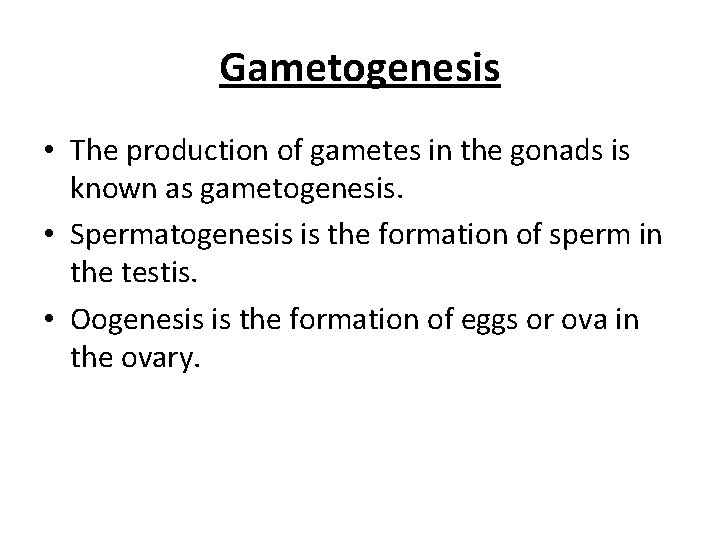 Gametogenesis

• The production of gametes in the gonads is known as gametogenesis.
• Spermatogenesis is the formation of sperm in the testis.
• Oogenesis is the formation of eggs or ova in the ovary.